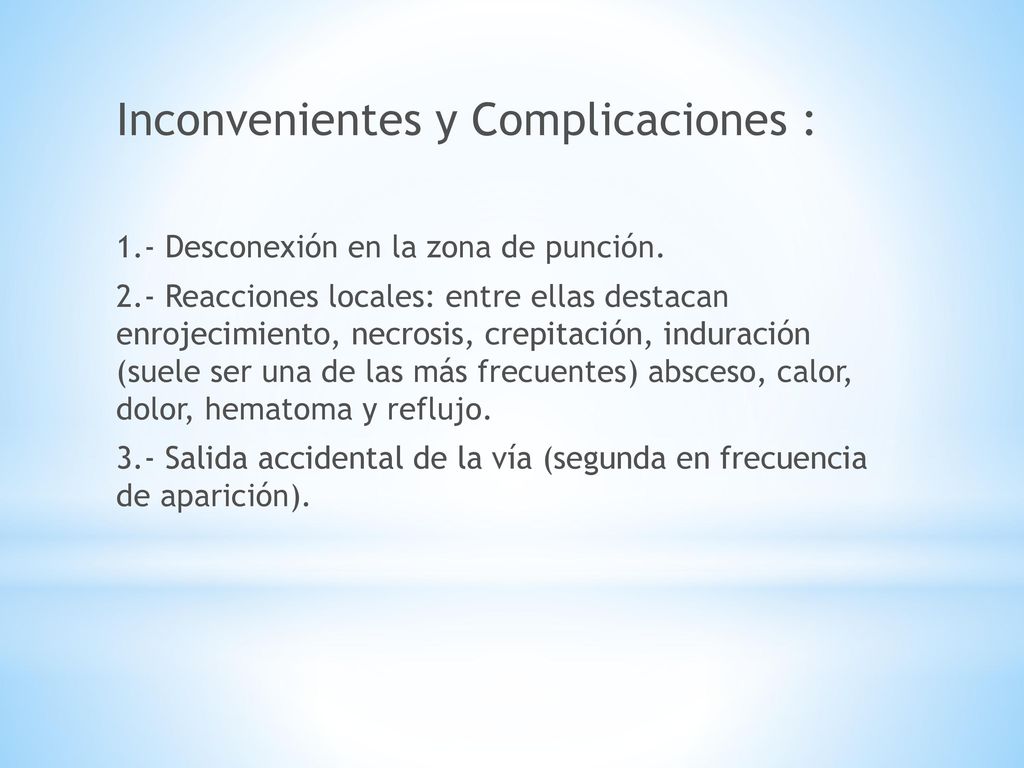 Inconvenientes y Complicaciones :

1.- Desconexión en la zona de punción.

2.- Reacciones locales: entre ellas destacan enrojecimiento, necrosis, crepitación, induración (suele ser una de las más frecuentes) absceso, calor, dolor, hematoma y reflujo.

3.- Salida accidental de la vía (segunda en frecuencia de aparición).